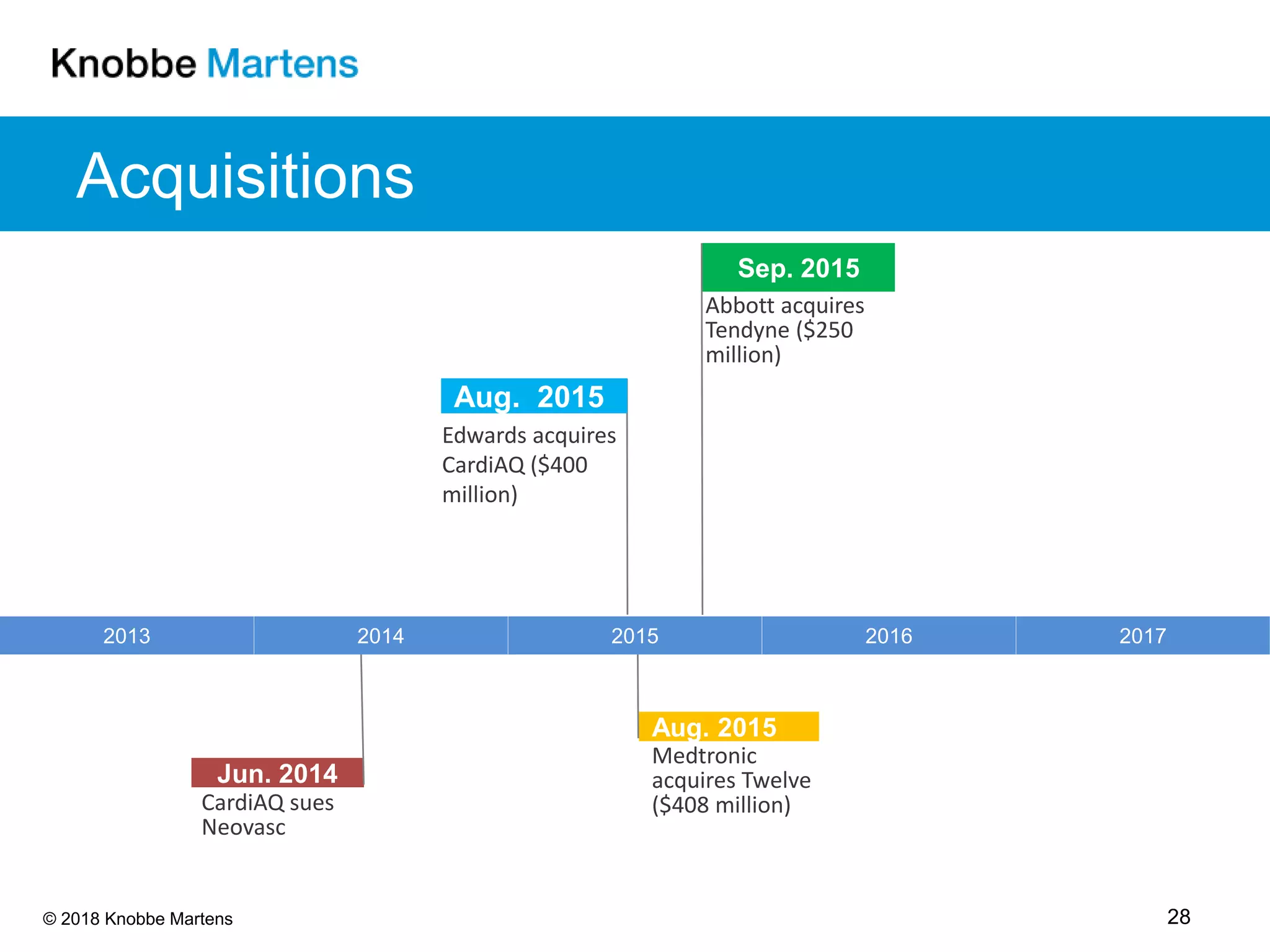 Knobbe Martens

Acquisitions

Sep. 2015
Abbott acquires Tendyne ($250 million)

Aug. 2015
Edwards acquires CardiAQ ($400 million)

2013
2014
2015
2016
2017

Jun. 2014
CardiAQ sues Neovasc

Aug. 2015
Medtronic acquires Twelve ($408 million)

© 2018 Knobbe Martens

28